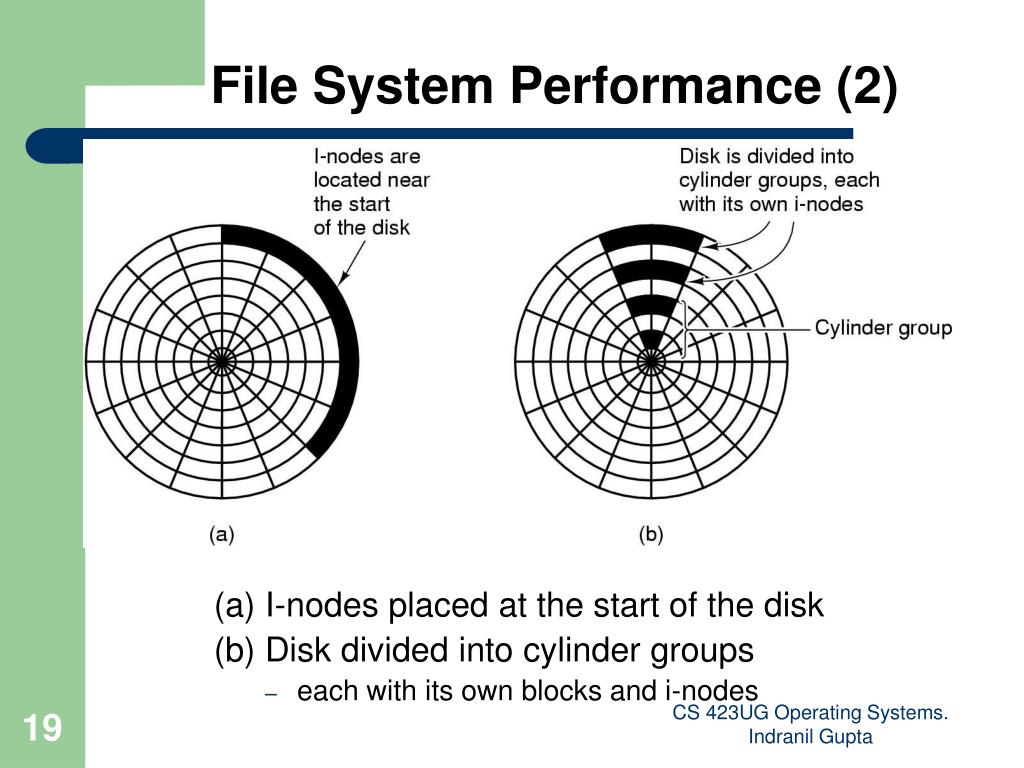 File System Performance (2)

I-nodes are located near the start of the disk

Disk is divided into cylinder groups, each with its own i-nodes

Cylinder group

(a)

(b)

(a) I-nodes placed at the start of the disk

(b) Disk divided into cylinder groups

– each with its own blocks and i-nodes

19

CS 423UG Operating Systems. Indranil Gupta